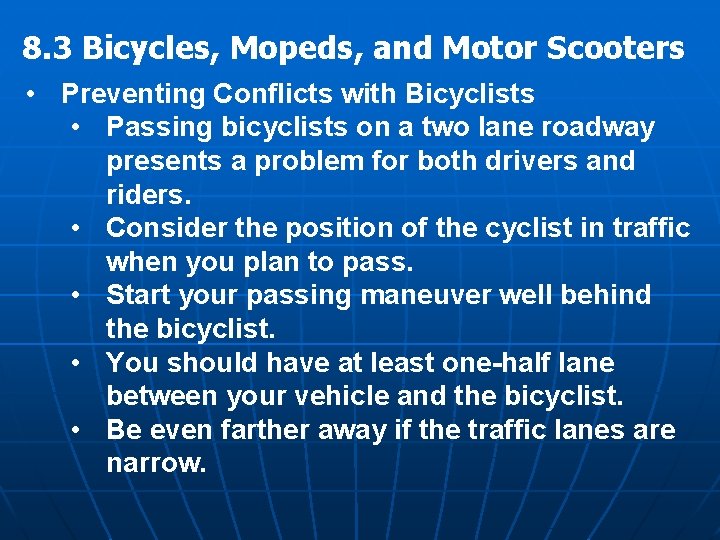 8.3 Bicycles, Mopeds, and Motor Scooters

• Preventing Conflicts with Bicyclists
  • Passing bicyclists on a two lane roadway presents a problem for both drivers and riders.
  • Consider the position of the cyclist in traffic when you plan to pass.
  • Start your passing maneuver well behind the bicyclist.
  • You should have at least one-half lane between your vehicle and the bicyclist.
  • Be even farther away if the traffic lanes are narrow.